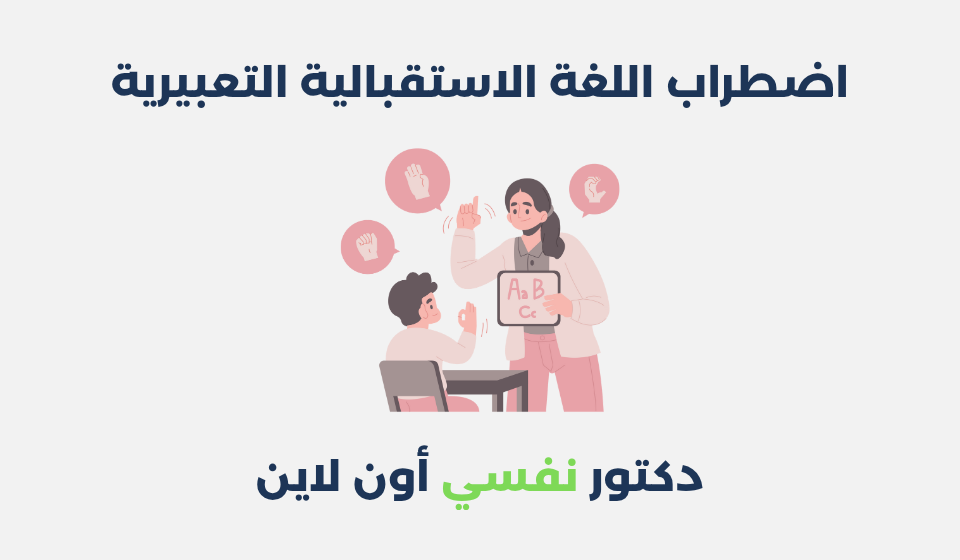 اضطراب اللغة الاستقبالية التعبيرية

Aa B
Cc

دكتور نفسي أون لاين